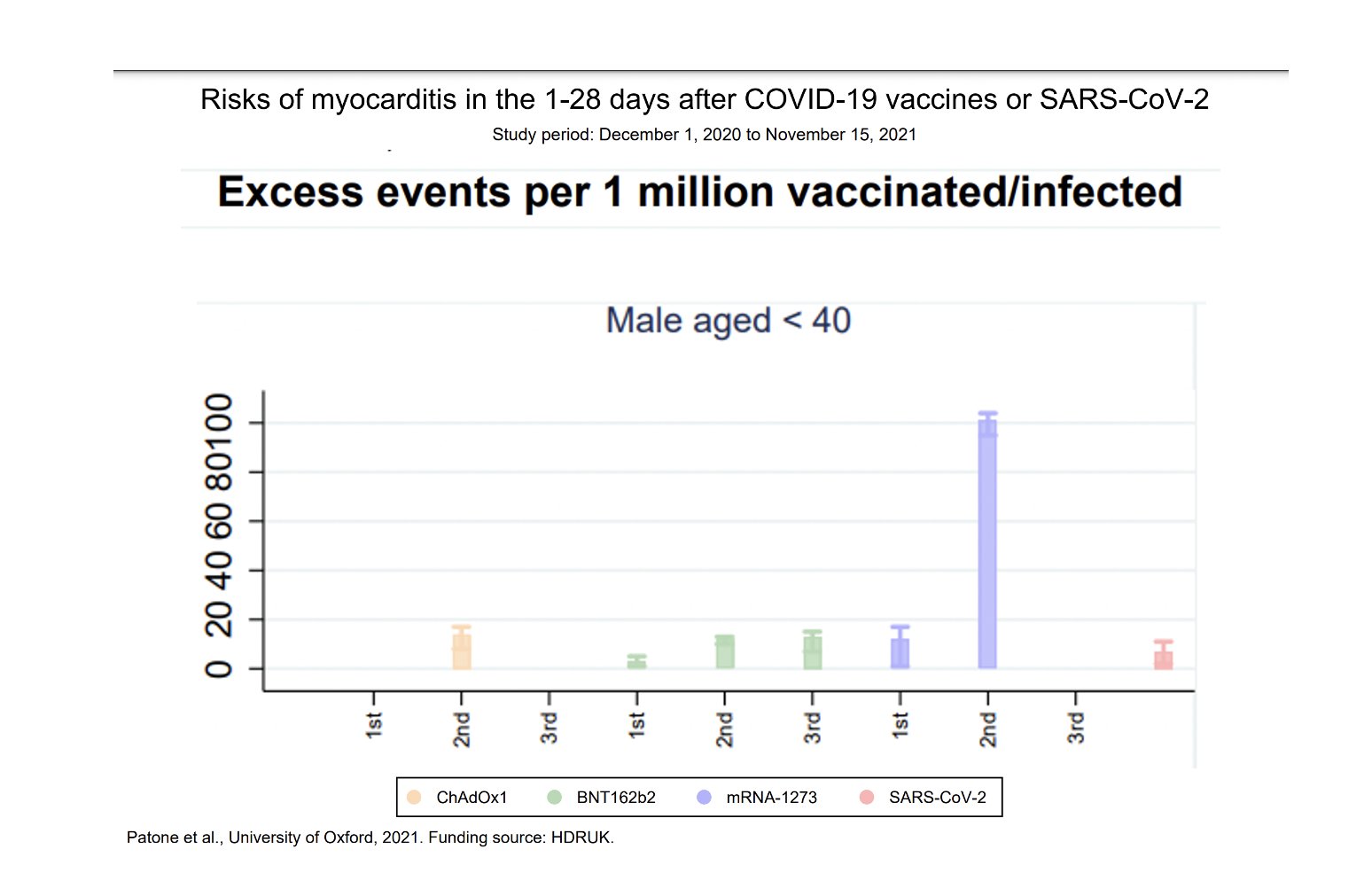 Risks of myocarditis in the 1-28 days after COVID-19 vaccines or SARS-CoV-2

Study period: December 1, 2020 to November 15, 2021

Excess events per 1 million vaccinated/infected

Male aged < 40

0 20 40 60 80100

1st 2nd 3rd 1st 2nd 3rd 1st 2nd 3rd

ChAdOx1 BNT162b2 mRNA-1273 SARS-CoV-2

Patone et al., University of Oxford, 2021. Funding source: HDRUK.